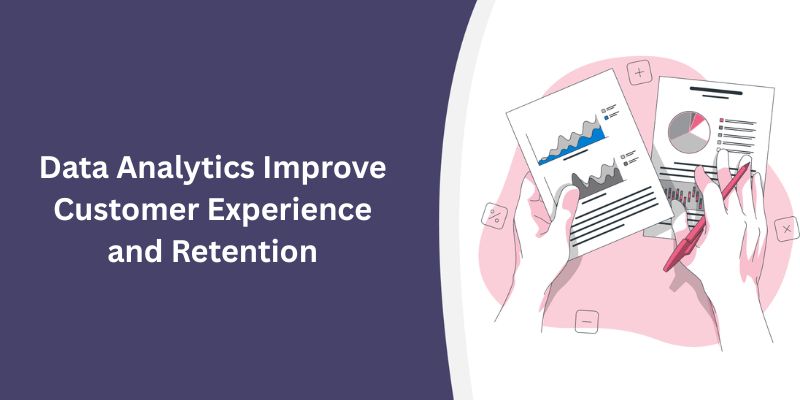 Data Analytics Improve Customer Experience and Retention